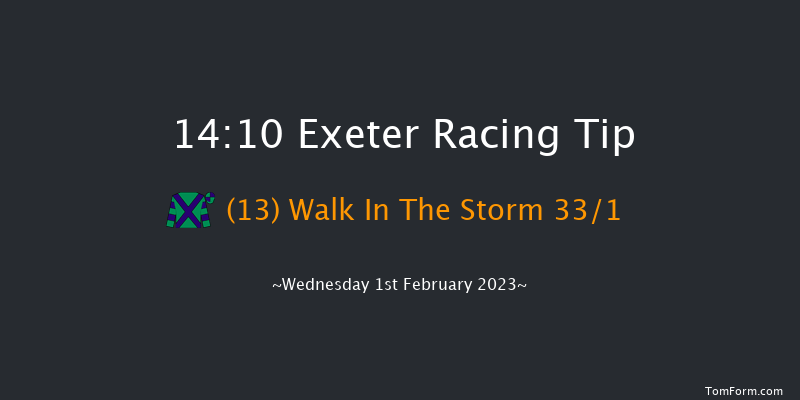 14:10 Exeter Racing Tip

(13) Walk In The Storm 33/1

~Wednesday 1st February 2023~

TomForm.com